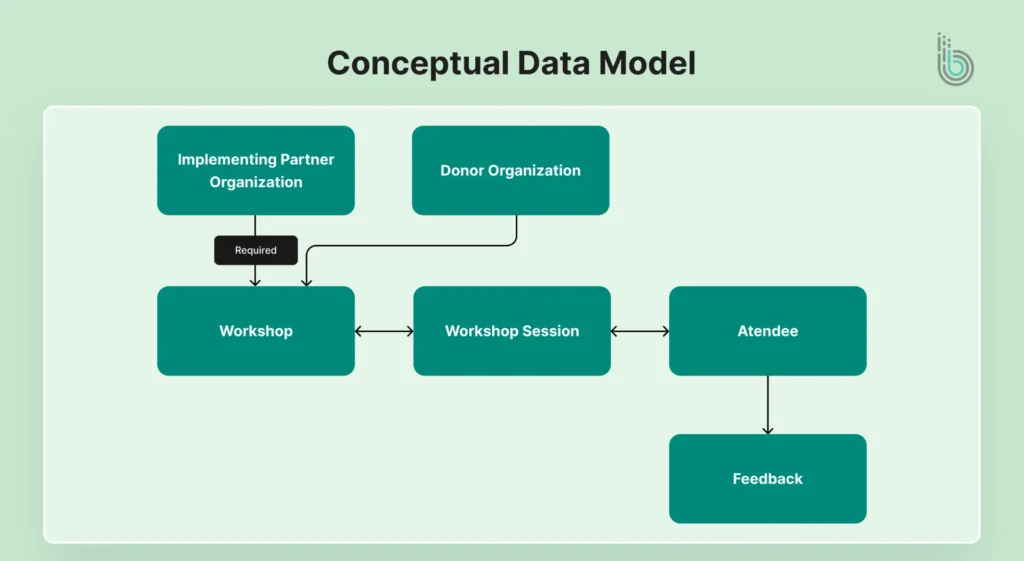 Conceptual Data Model

Implementing Partner Organization

Donor Organization

Required

Workshop

Workshop Session

Atendee

Feedback